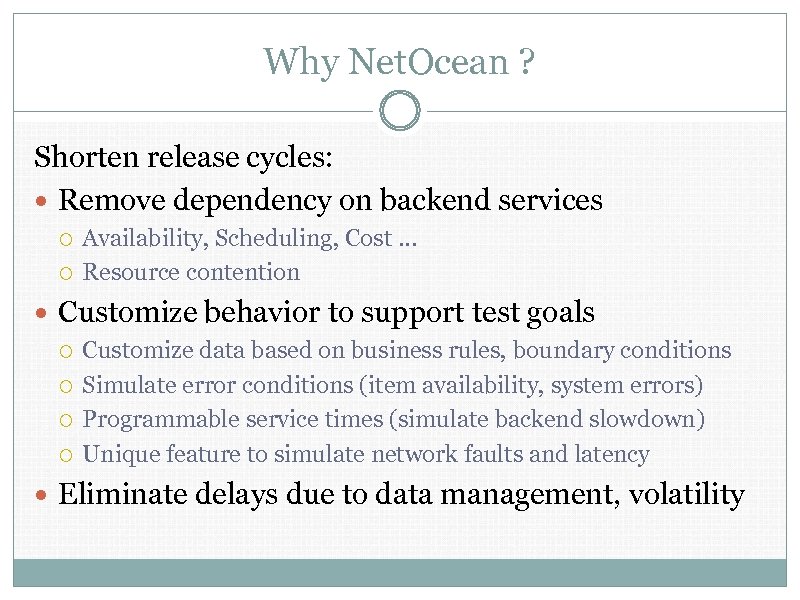 Why NetOcean ?

Shorten release cycles:

- Remove dependency on backend services
  - Availability, Scheduling, Cost ...
  - Resource contention
- Customize behavior to support test goals
  - Customize data based on business rules, boundary conditions
  - Simulate error conditions (item availability, system errors)
  - Programmable service times (simulate backend slowdown)
  - Unique feature to simulate network faults and latency
- Eliminate delays due to data management, volatility